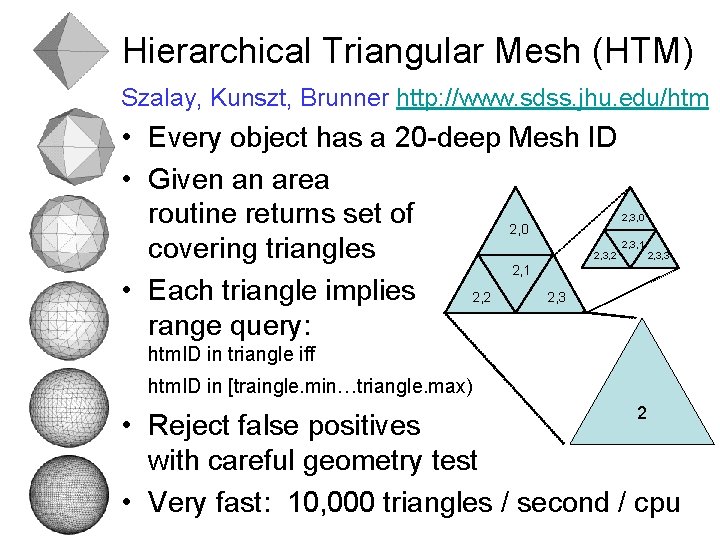 Hierarchical Triangular Mesh (HTM)

Szalay, Kunszt, Brunner http://www.sdss.jhu.edu/htm

• Every object has a 20-deep Mesh ID

• Given an area routine returns set of covering triangles

• Each triangle implies range query:
htmID in triangle iff
htmID in [traingle.min…triangle.max)

• Reject false positives with careful geometry test

• Very fast: 10,000 triangles / second / cpu

2,0
2,1
2,2
2,3
2,3,0
2,3,1
2,3,2
2,3,3
2